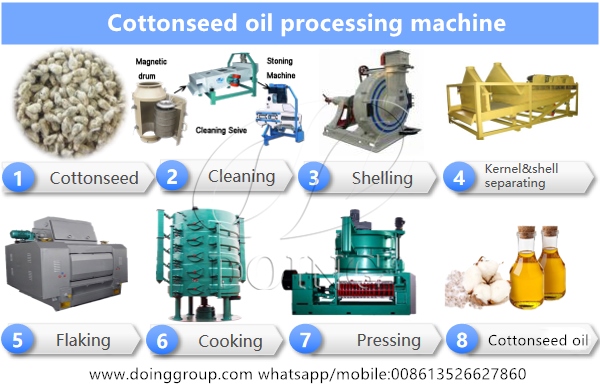 Cottonseed oil processing machine

Magnetic drum

Stoning Machine

Cleaning Seive

1 Cottonseed

2 Cleaning

3 Shelling

4 Kernel&shell separating

DOING

5 Flaking

6 Cooking

7 Pressing

8 Cottonseed oil

www.doinggroup.com whatsapp/mobile:008613526627860